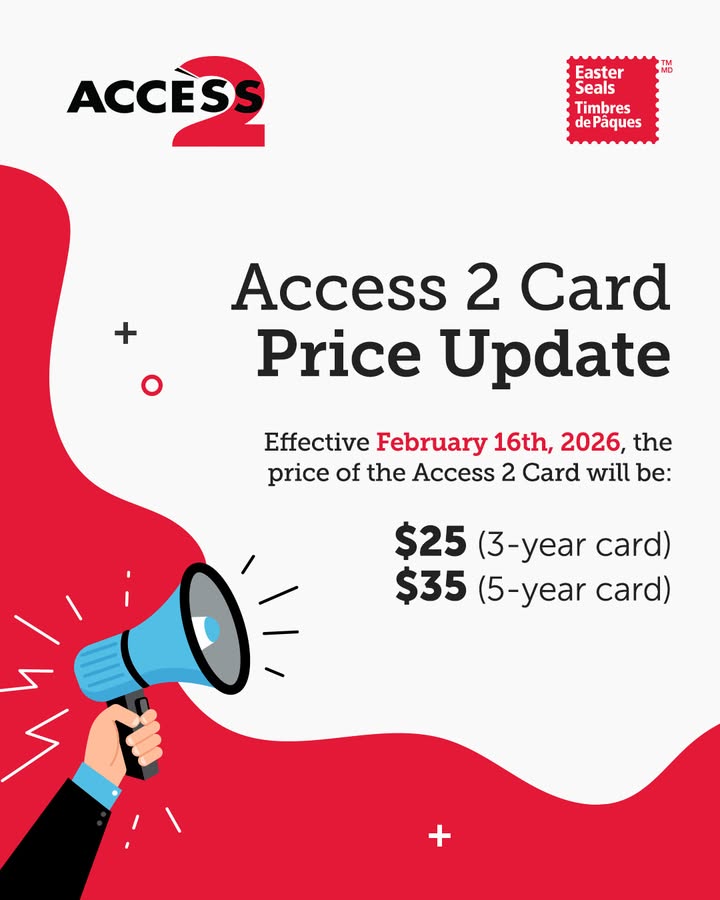 ACCESS 2

Easter Seals
Timbres de Pâques
TM MD

Access 2 Card
Price Update

Effective February 16th, 2026, the price of the Access 2 Card will be:

$25 (3-year card)
$35 (5-year card)